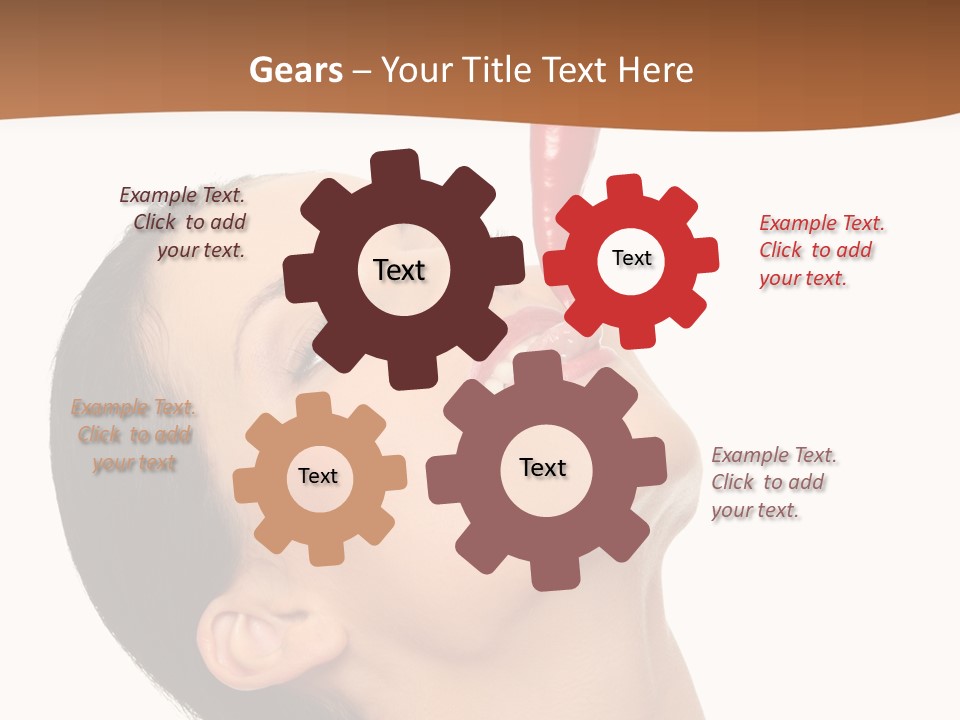 Gears – Your Title Text Here

Example Text. Click to add your text.

Text

Text

Example Text. Click to add your text.

Example Text. Click to add your text

Text

Text

Example Text. Click to add your text.